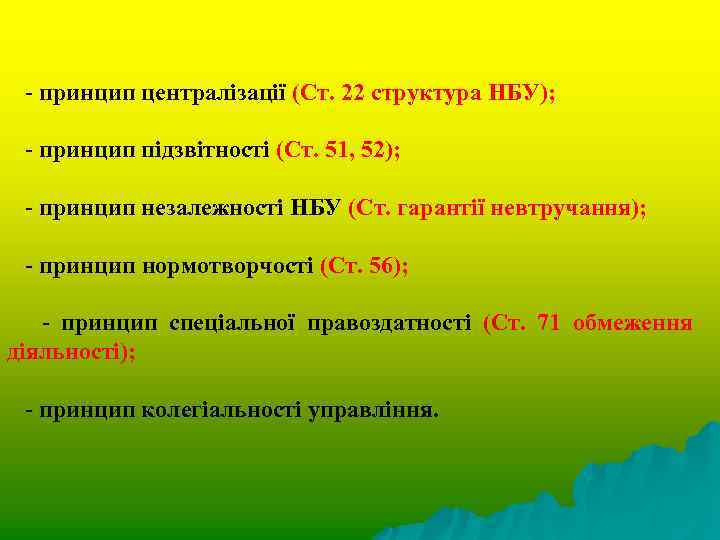 - принцип централізації (Ст. 22 структура НБУ);

- принцип підзвітності (Ст. 51, 52);

- принцип незалежності НБУ (Ст. гарантії невтручання);

- принцип нормотворчості (Ст. 56);

- принцип спеціальної правоздатності (Ст. 71 обмеження діяльності);

- принцип колегіальності управління.